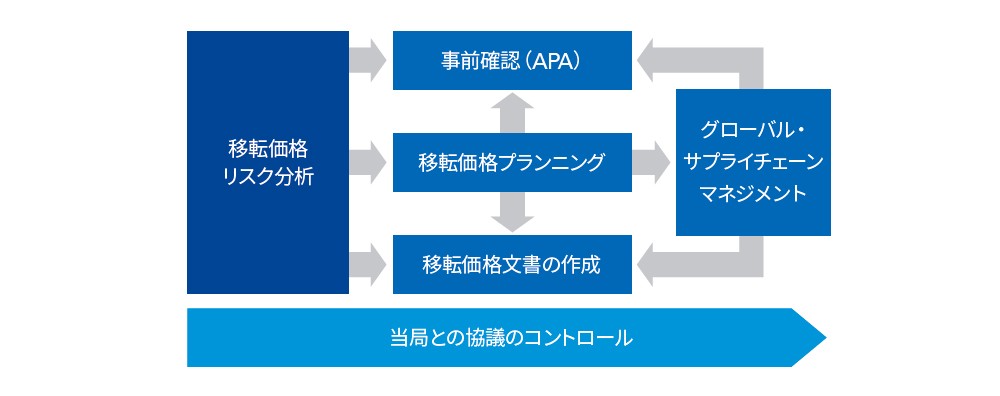 移転価格
リスク分析

事前確認（APA）

移転価格プランニング

移転価格文書の作成

グローバル・
サプライチェーン
マネジメント

当局との協議のコントロール